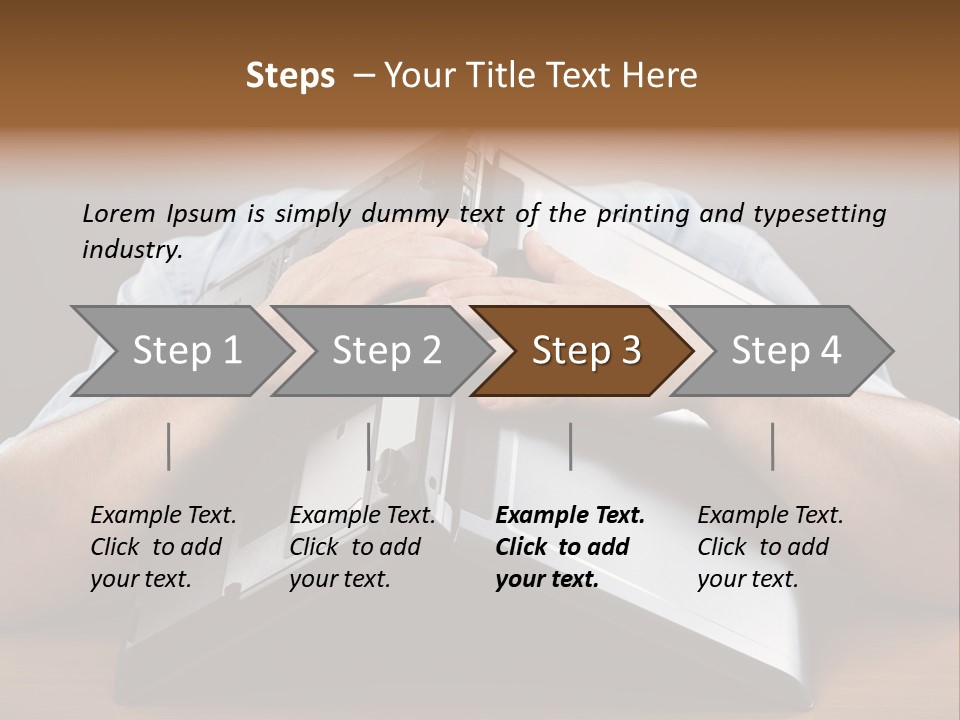 Steps – Your Title Text Here

Lorem Ipsum is simply dummy text of the printing and typesetting industry.

Step 1

Step 2

Step 3

Step 4

Example Text. Click to add your text.

Example Text. Click to add your text.

Example Text. Click to add your text.

Example Text. Click to add your text.